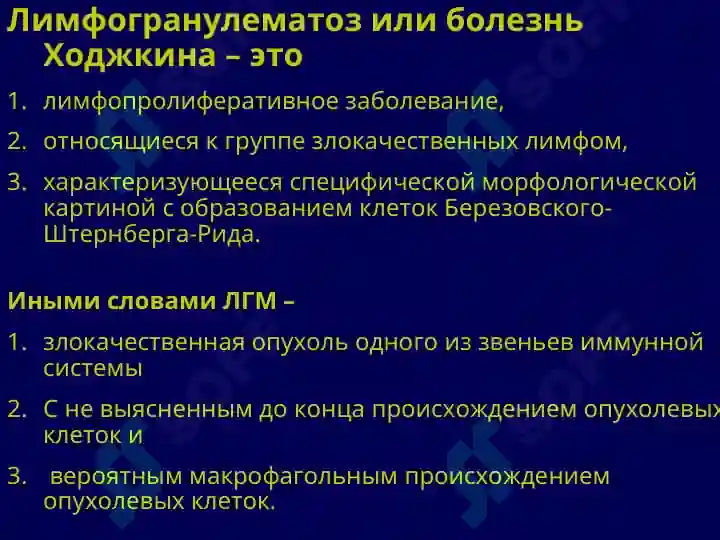 Лимфогранулематоз или болезнь Ходжкина – это

1. лимфопролиферативное заболевание,
2. относящиеся к группе злокачественных лимфом,
3. характеризующееся специфической морфологической картиной с образованием клеток Березовского-Штернберга-Рида.

Иными словами ЛГМ –

1. злокачественная опухоль одного из звеньев иммунной системы
2. С не выясненным до конца происхождением опухолевых клеток и
3. вероятным макрофагольным происхождением опухолевых клеток.